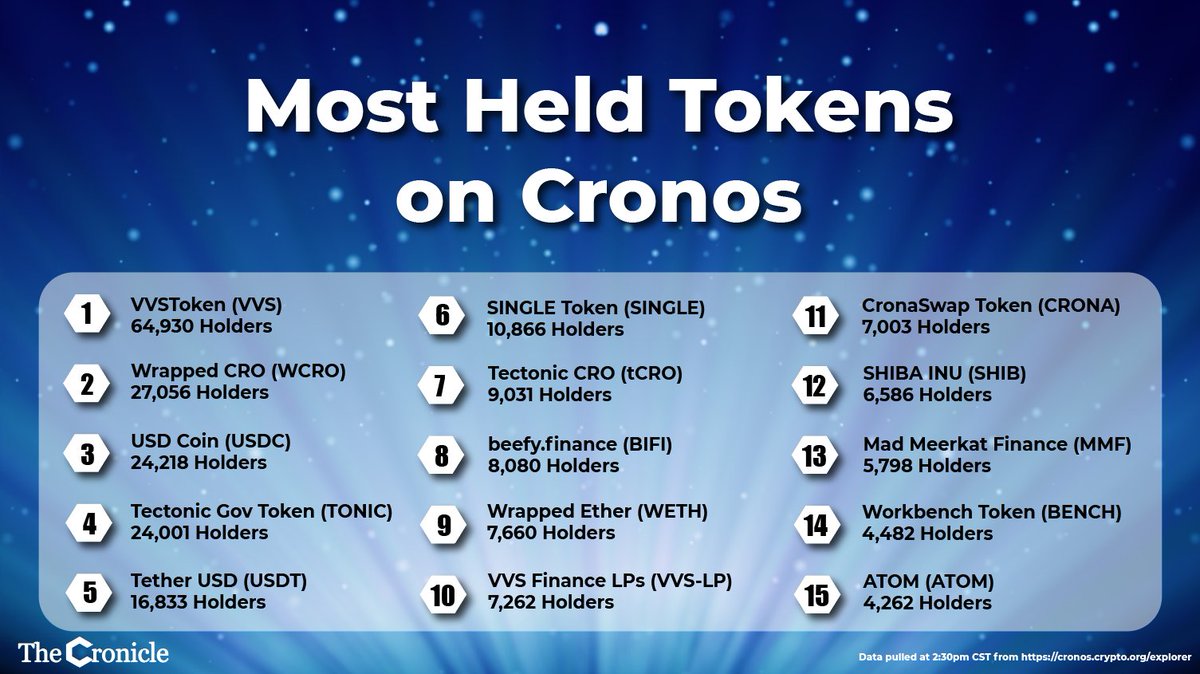 Most Held Tokens on Cronos

1 VVSToken (VVS)
64,930 Holders

2 Wrapped CRO (WCRO)
27,056 Holders

3 USD Coin (USDC)
24,218 Holders

4 Tectonic Gov Token (TONIC)
24,001 Holders

5 Tether USD (USDT)
16,833 Holders

6 SINGLE Token (SINGLE)
10,866 Holders

7 Tectonic CRO (tCRO)
9,031 Holders

8 beefy.finance (BIFI)
8,080 Holders

9 Wrapped Ether (WETH)
7,660 Holders

10 VVS Finance LPs (VVS-LP)
7,262 Holders

11 CronaSwap Token (CRONA)
7,003 Holders

12 SHIBA INU (SHIB)
6,586 Holders

13 Mad Meerkat Finance (MMF)
5,798 Holders

14 Workbench Token (BENCH)
4,482 Holders

15 ATOM (ATOM)
4,262 Holders

The Cronicle

Data pulled at 2:30pm CST from https://cronos.crypto.org/explorer